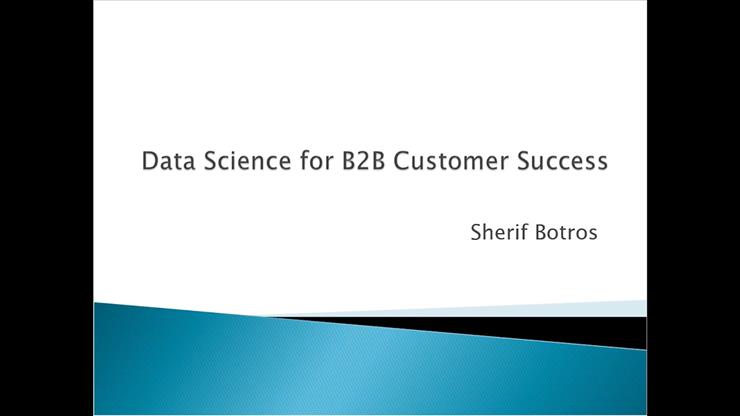 Data Science for B2B Customer Success

Sherif Botros